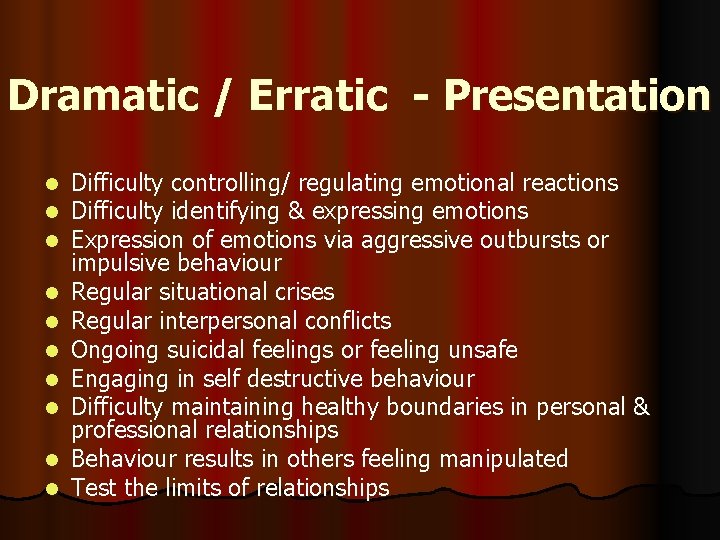 Dramatic / Erratic - Presentation

- Difficulty controlling/ regulating emotional reactions
- Difficulty identifying & expressing emotions
- Expression of emotions via aggressive outbursts or impulsive behaviour
- Regular situational crises
- Regular interpersonal conflicts
- Ongoing suicidal feelings or feeling unsafe
- Engaging in self destructive behaviour
- Difficulty maintaining healthy boundaries in personal & professional relationships
- Behaviour results in others feeling manipulated
- Test the limits of relationships